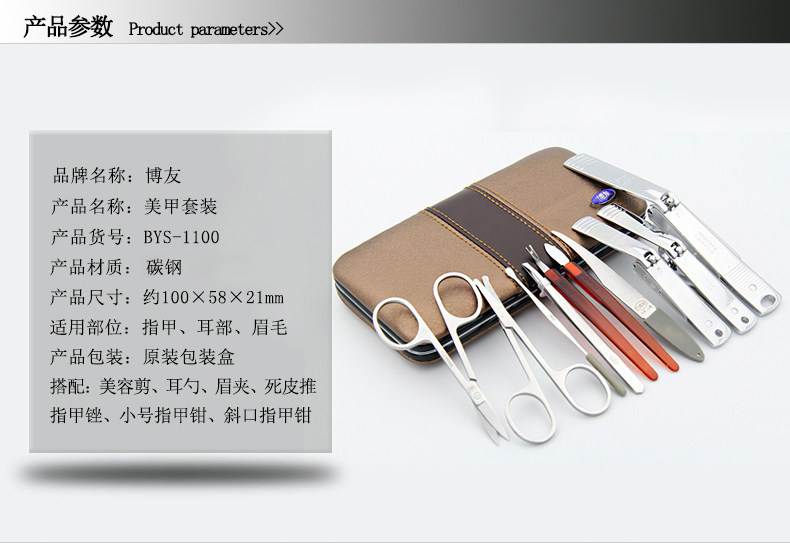 产品参数 Product parameters>>

品牌名称：博友
产品名称：美甲套装
产品货号：BYS-1100
产品材质：碳钢
产品尺寸：约100×58×21mm
适用部位：指甲、耳部、眉毛
产品包装：原装包装盒
搭配：美容剪、耳勺、眉夹、死皮推
指甲锉、小号指甲钳、斜口指甲钳